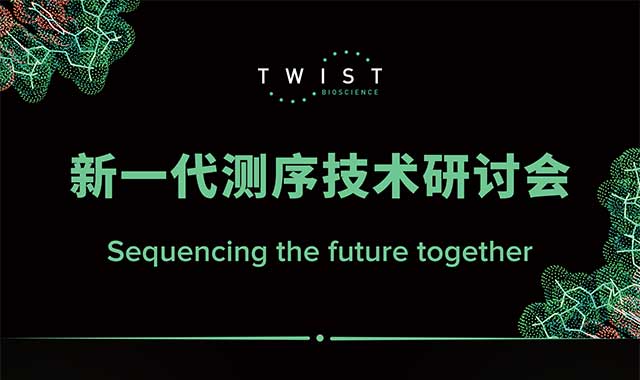 TWIST
BIOSCIENCE

新一代测序技术研讨会

Sequencing the future together